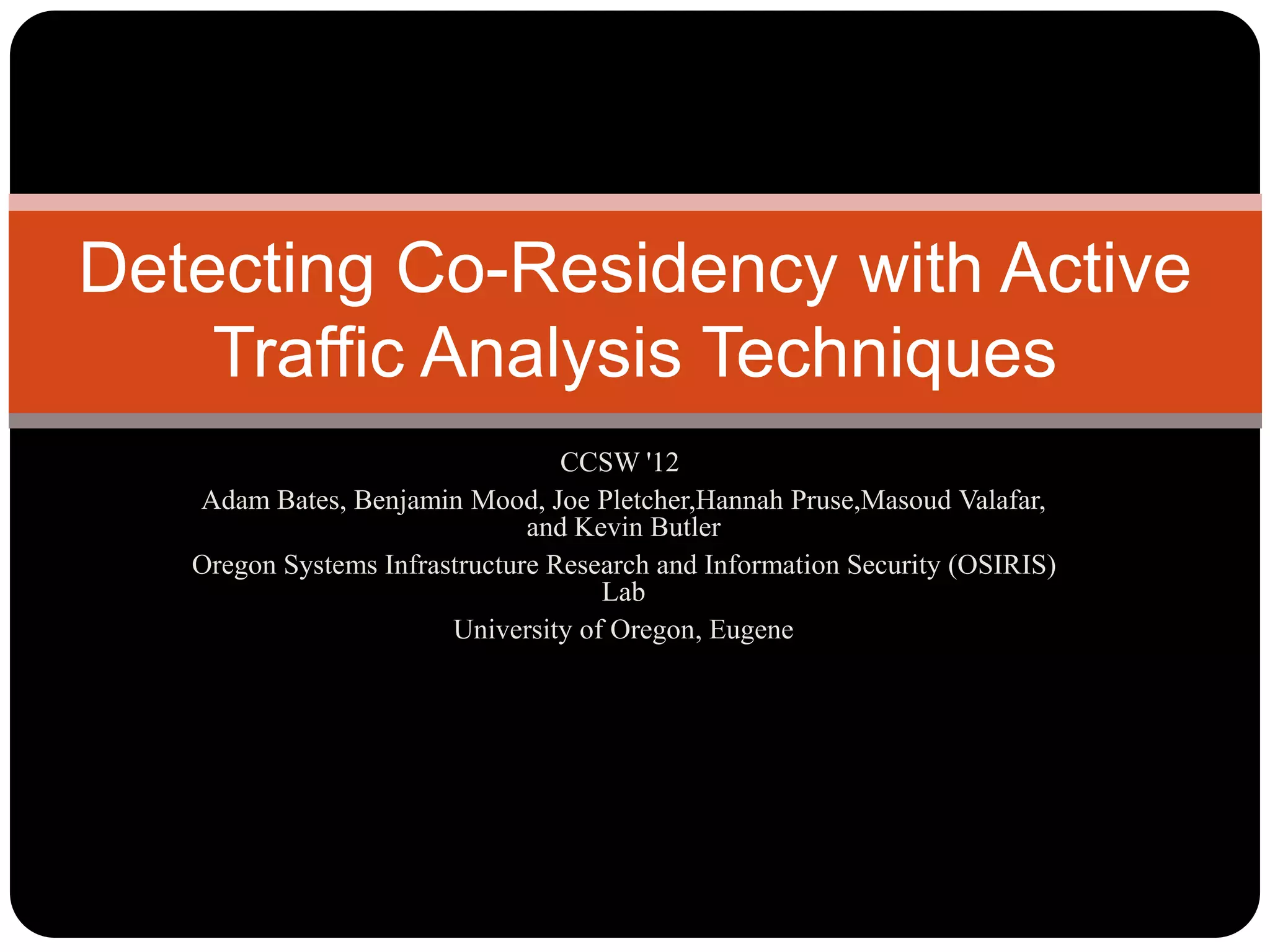 Detecting Co-Residency with Active Traffic Analysis Techniques

CCSW '12

Adam Bates, Benjamin Mood, Joe Pletcher,Hannah Pruse,Masoud Valafar, and Kevin Butler

Oregon Systems Infrastructure Research and Information Security (OSIRIS) Lab

University of Oregon, Eugene